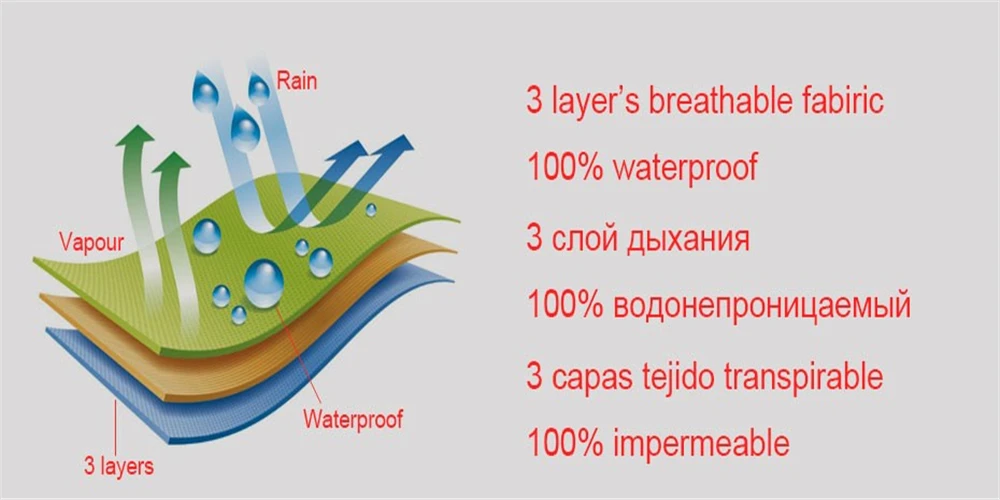 Rain

Vapour

Waterproof

3 layers

3 layer's breathable fabiric

100% waterproof

3 слой дыхания

100% водонепроницаемый

3 capas tejido transpirable

100% impermeable